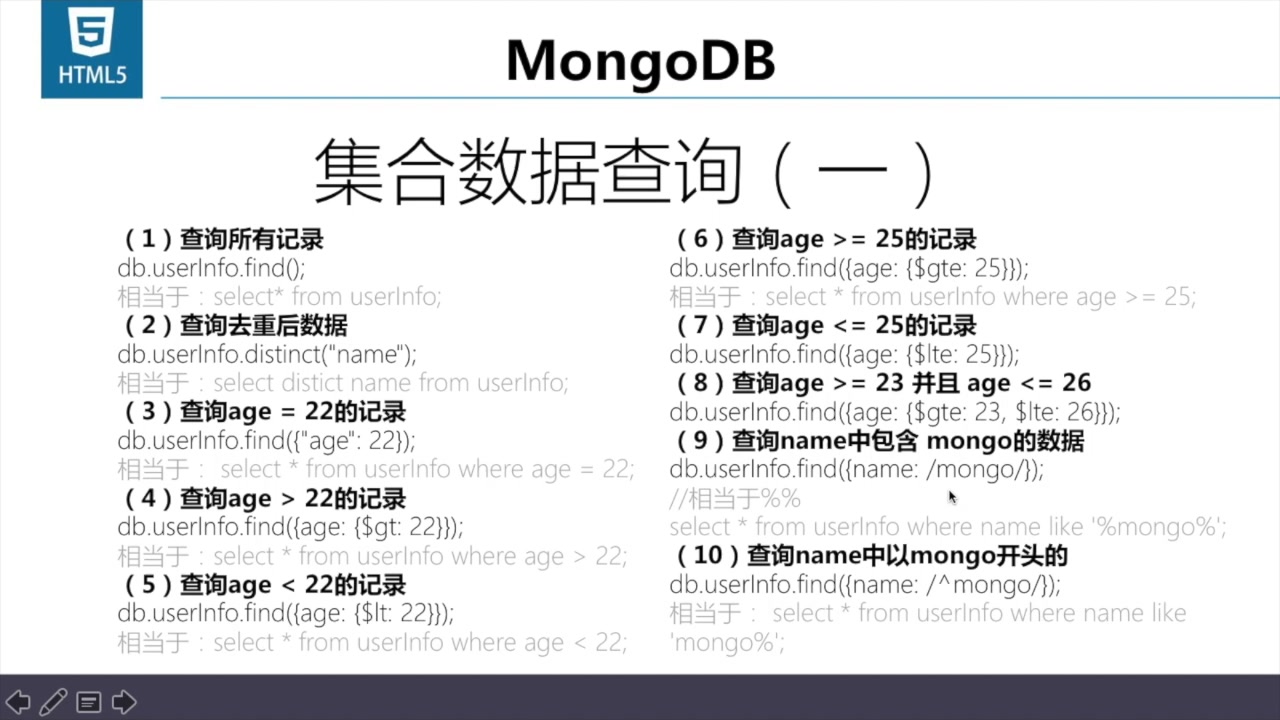 HTML5

MongoDB

集合数据查询（一）

（1）查询所有记录
db.userInfo.find();
相当于：select* from userInfo;
（2）查询去重后数据
db.userInfo.distinct("name");
相当于：select distict name from userInfo;
（3）查询age = 22的记录
db.userInfo.find({"age": 22});
相当于： select * from userInfo where age = 22;
（4）查询age > 22的记录
db.userInfo.find({age: {$gt: 22}});
相当于：select * from userInfo where age > 22;
（5）查询age < 22的记录
db.userInfo.find({age: {$lt: 22}});
相当于：select * from userInfo where age < 22;

（6）查询age >= 25的记录
db.userInfo.find({age: {$gte: 25}});
相当于：select * from userInfo where age >= 25;
（7）查询age <= 25的记录
db.userInfo.find({age: {$lte: 25}});
（8）查询age >= 23 并且 age <= 26
db.userInfo.find({age: {$gte: 23, $lte: 26}});
（9）查询name中包含 mongo的数据
db.userInfo.find({name: /mongo/});
//相当于%%
select * from userInfo where name like '%mongo%';
（10）查询name中以mongo开头的
db.userInfo.find({name: /^mongo/});
相当于： select * from userInfo where name like 'mongo%';